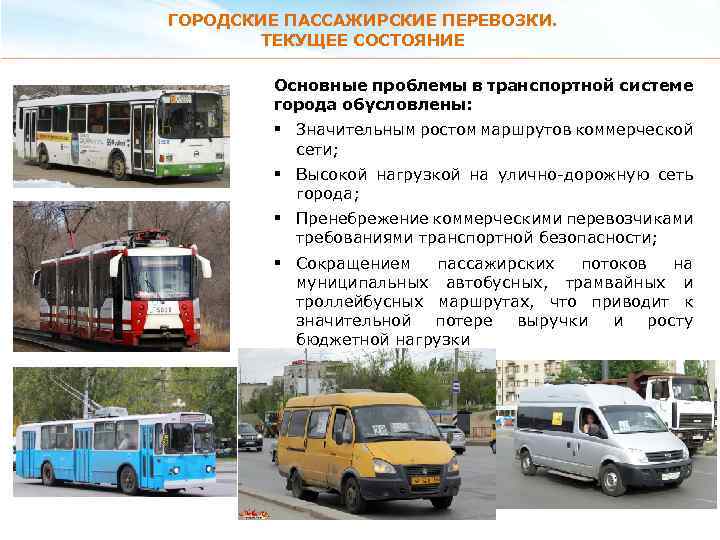 ГОРОДСКИЕ ПАССАЖИРСКИЕ ПЕРЕВОЗКИ.
ТЕКУЩЕЕ СОСТОЯНИЕ

Основные проблемы в транспортной системе города обусловлены:

▪ Значительным ростом маршрутов коммерческой сети;
▪ Высокой нагрузкой на улично-дорожную сеть города;
▪ Пренебрежение коммерческими перевозчиками требованиями транспортной безопасности;
▪ Сокращением пассажирских потоков на муниципальных автобусных, трамвайных и троллейбусных маршрутах, что приводит к значительной потере выручки и росту бюджетной нагрузки